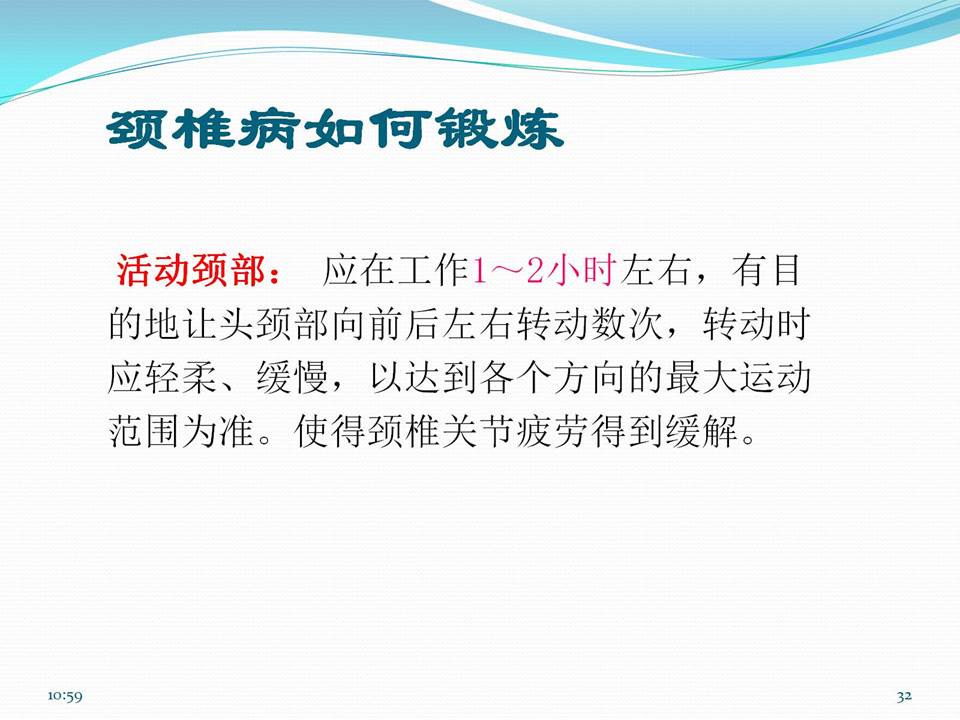 颈椎病如何锻炼

活动颈部： 应在工作1～2小时左右，有目的地让头颈部向前后左右转动数次，转动时应轻柔、缓慢，以达到各个方向的最大运动范围为准。使得颈椎关节疲劳得到缓解。

10:59

32